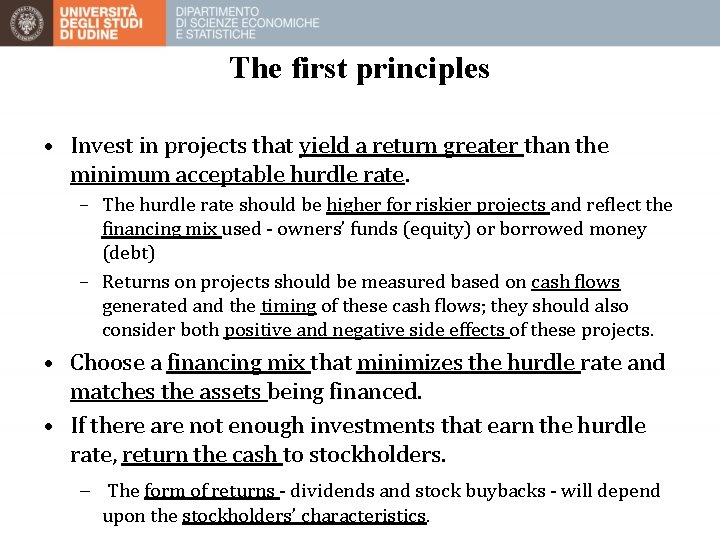 UNIVERSITÀ DEGLI STUDI DI UDINE

DIPARTIMENTO DI SCIENZE ECONOMICHE E STATISTICHE

The first principles

• Invest in projects that yield a return greater than the minimum acceptable hurdle rate.

– The hurdle rate should be higher for riskier projects and reflect the financing mix used - owners' funds (equity) or borrowed money (debt)

– Returns on projects should be measured based on cash flows generated and the timing of these cash flows; they should also consider both positive and negative side effects of these projects.

• Choose a financing mix that minimizes the hurdle rate and matches the assets being financed.

• If there are not enough investments that earn the hurdle rate, return the cash to stockholders.

– The form of returns - dividends and stock buybacks - will depend upon the stockholders' characteristics.